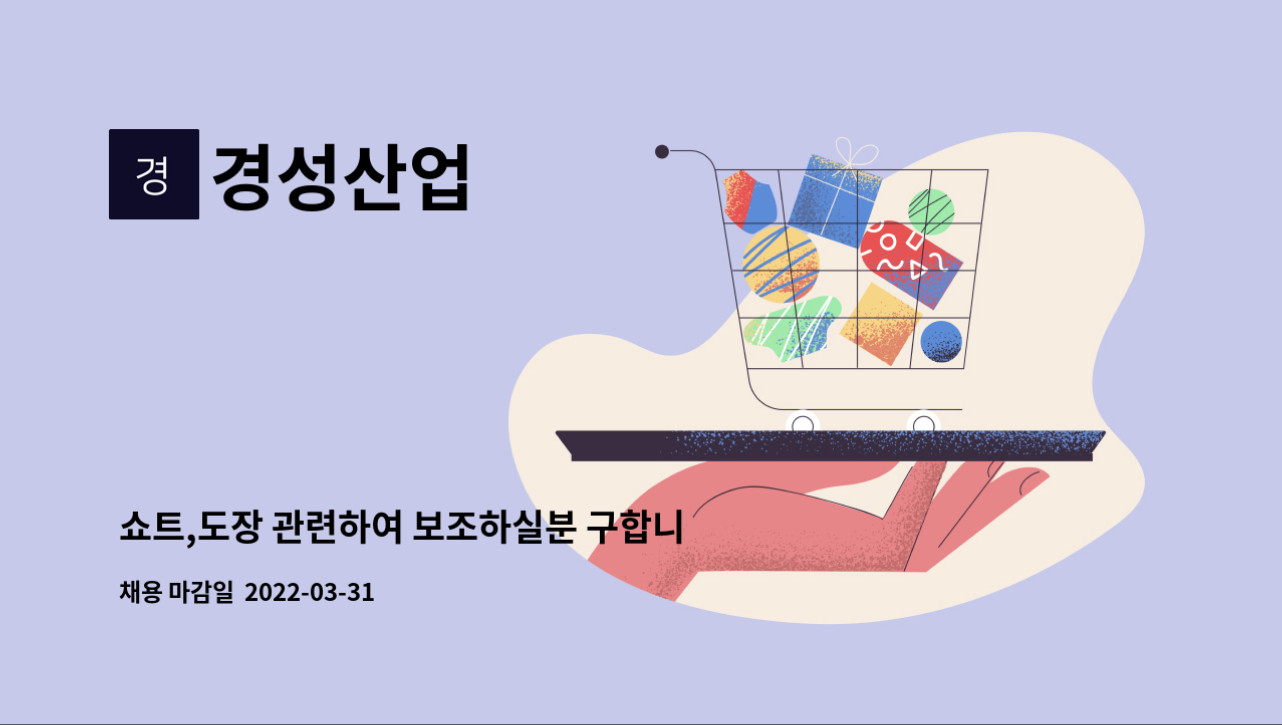 경 경성산업

쇼트,도장 관련하여 보조하실분 구합니

채용 마감일 2022-03-31